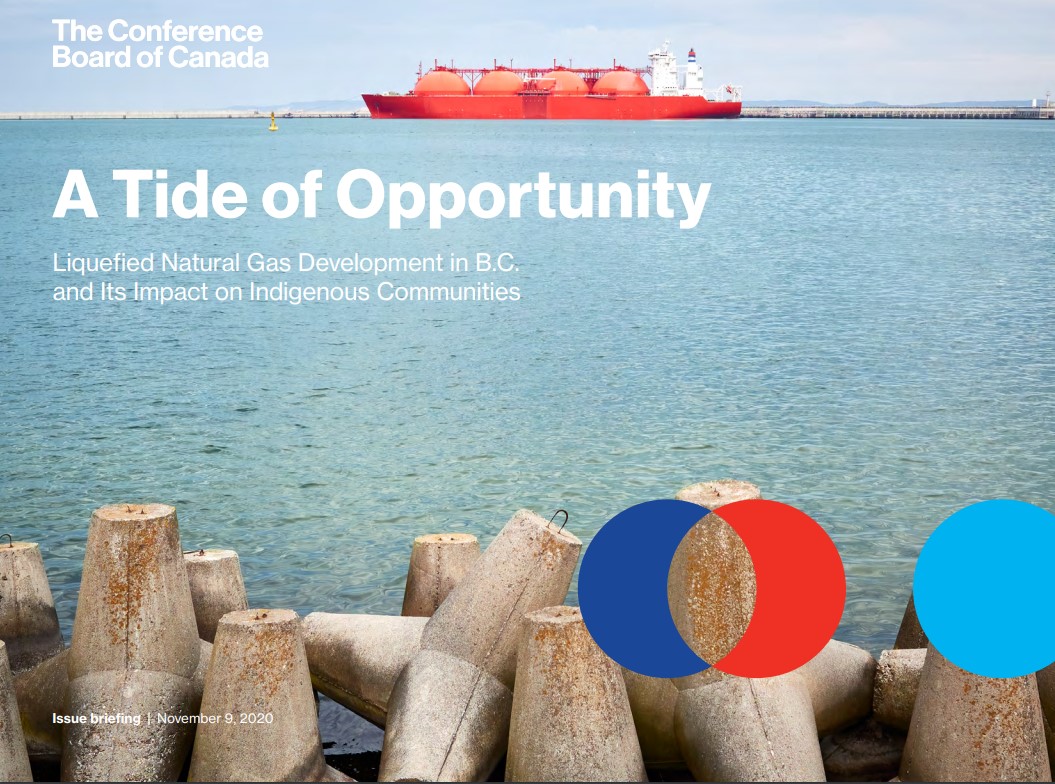 The Conference Board of Canada

A Tide of Opportunity

Liquefied Natural Gas Development in B.C. and Its Impact on Indigenous Communities

Issue briefing | November 9, 2020